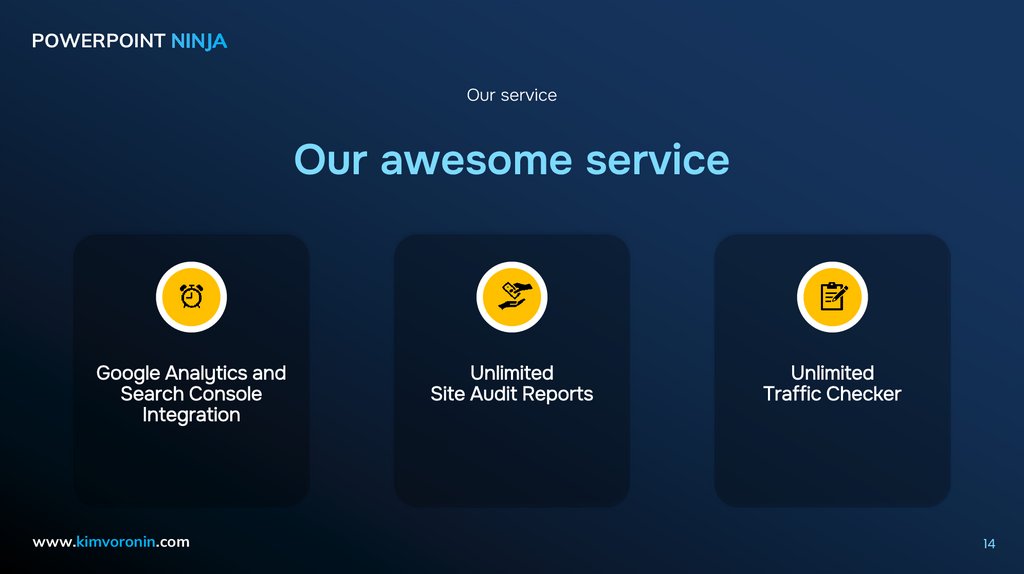 POWERPOINT NINJA

Our service

Our awesome service

Google Analytics and Search Console Integration

Unlimited Site Audit Reports

Unlimited Traffic Checker

www.kimvoronin.com

14